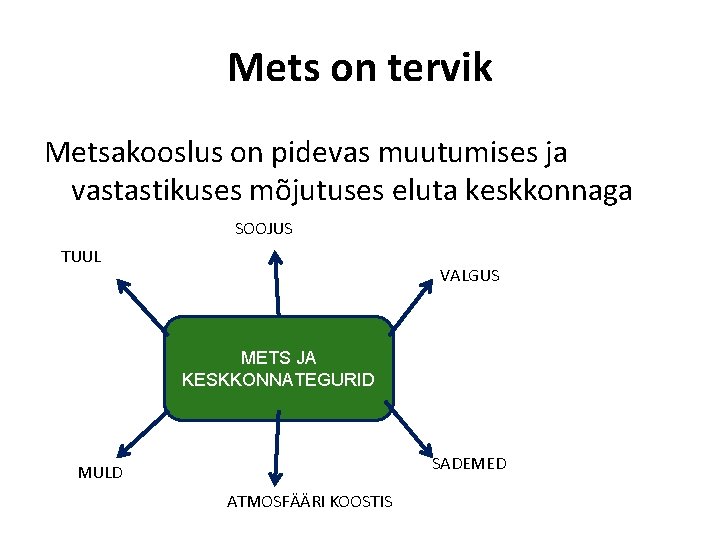 Mets on tervik

Metsakooslus on pidevas muutumises ja vastastikuses mõjutuses eluta keskkonnaga

SOOJUS

TUUL

VALGUS

METS JA KESKKONNATEGURID

MULD

SADEMED

ATMOSFÄÄRI KOOSTIS